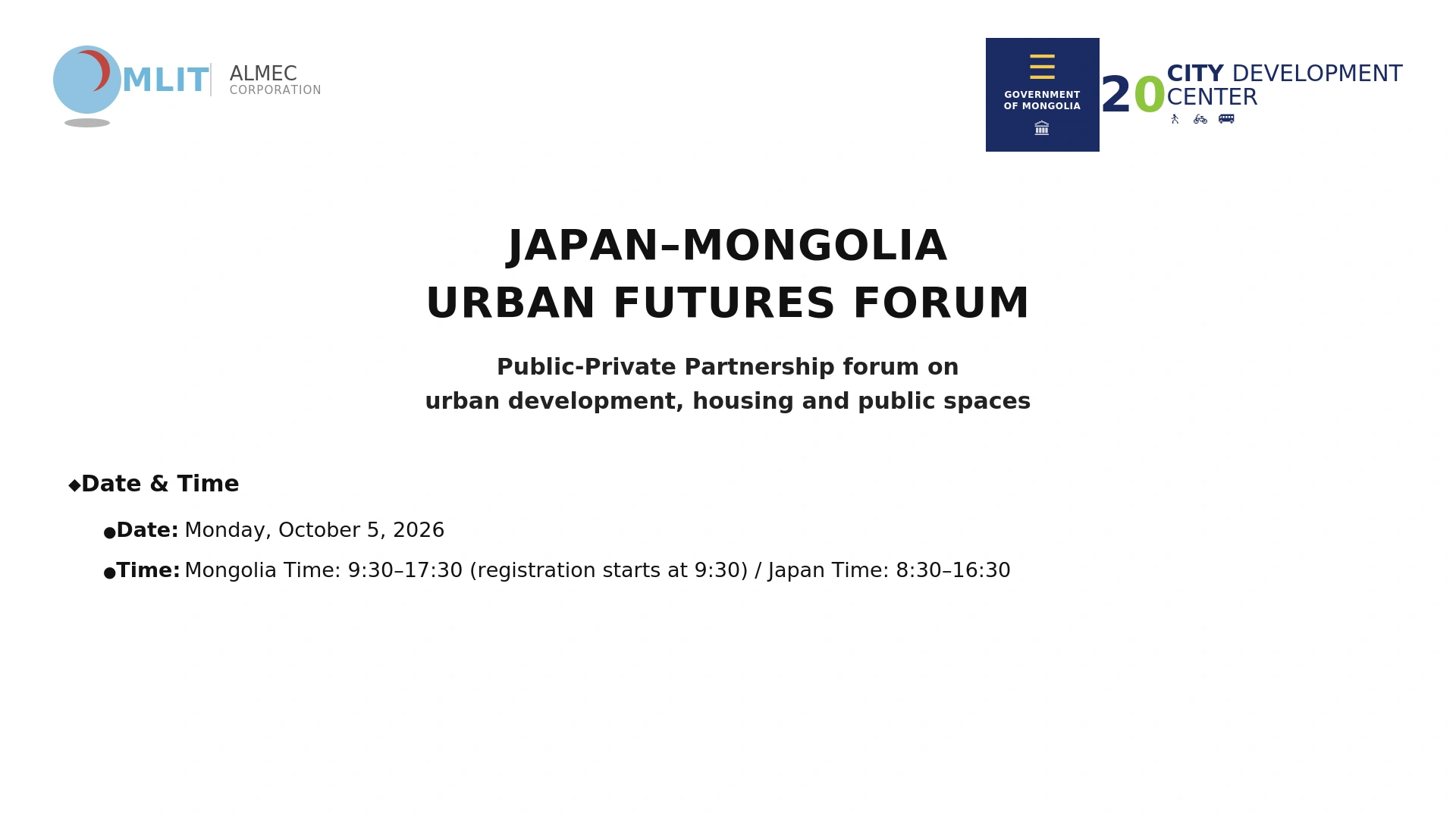 MLIT
ALMEC
CORPORATION

GOVERNMENT
OF MONGOLIA

20
CITY DEVELOPMENT
CENTER

JAPAN–MONGOLIA
URBAN FUTURES FORUM

Public-Private Partnership forum on
urban development, housing and public spaces

◆Date & Time

• Date: Monday, October 5, 2026

• Time: Mongolia Time: 9:30–17:30 (registration starts at 9:30) / Japan Time: 8:30–16:30